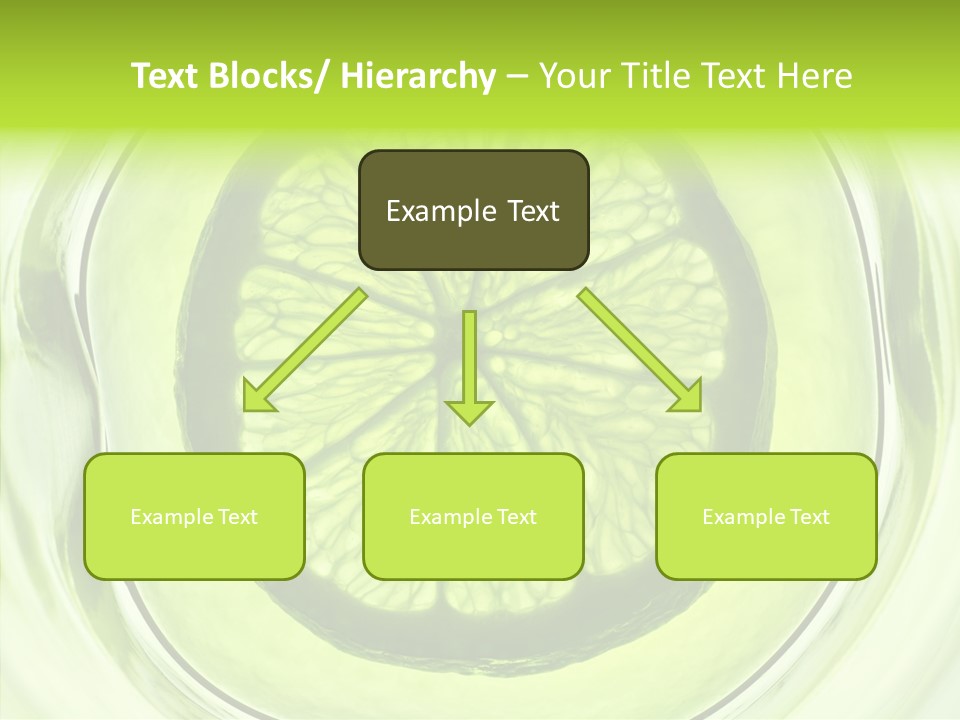 Text Blocks/ Hierarchy – Your Title Text Here

Example Text

Example Text

Example Text

Example Text